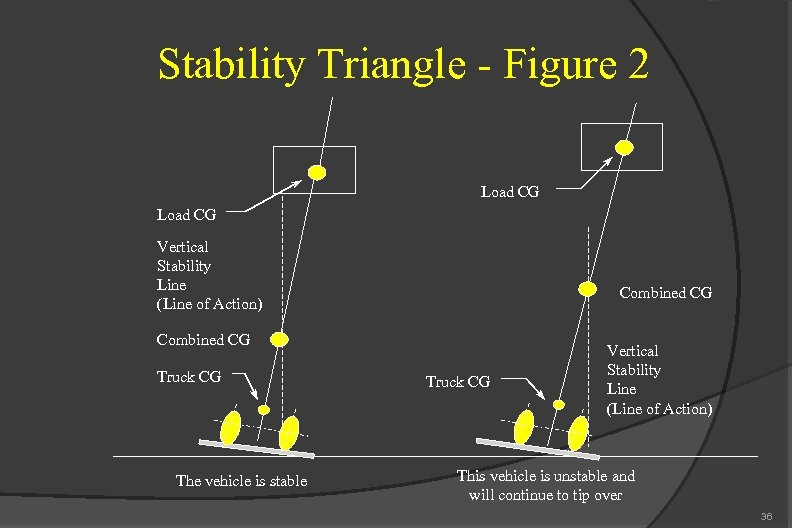 Stability Triangle - Figure 2

Load CG

Vertical Stability Line (Line of Action)

Combined CG

Truck CG

The vehicle is stable

Load CG

Combined CG

Vertical Stability Line (Line of Action)

Truck CG

This vehicle is unstable and will continue to tip over

36